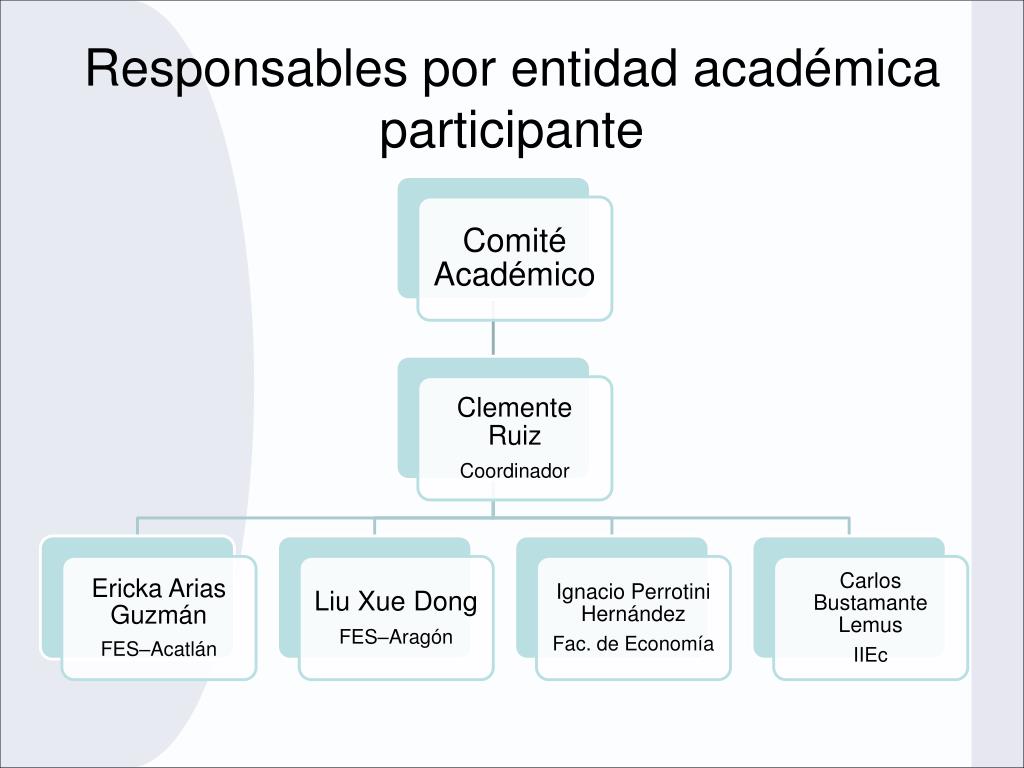 Responsables por entidad académica participante

Comité Académico

Clemente Ruiz
Coordinador

Ericka Arias Guzmán
FES–Acatlán

Liu Xue Dong
FES–Aragón

Ignacio Perrotini Hernández
Fac. de Economía

Carlos Bustamante Lemus
IIEc